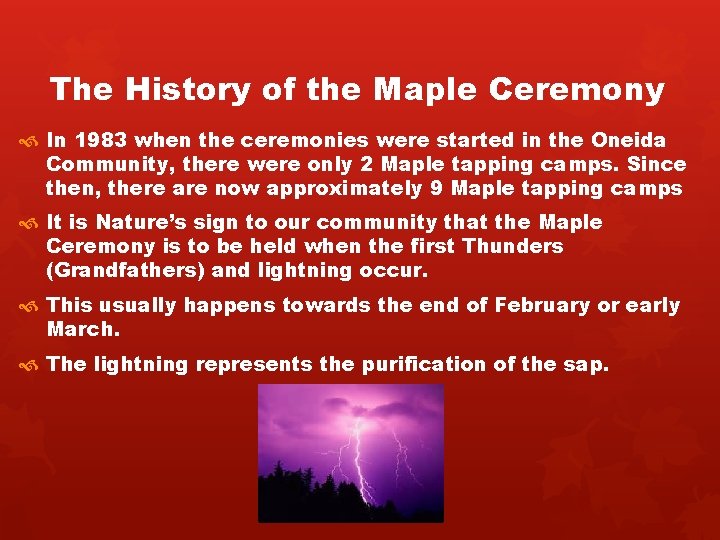 The History of the Maple Ceremony

In 1983 when the ceremonies were started in the Oneida Community, there were only 2 Maple tapping camps. Since then, there are now approximately 9 Maple tapping camps

It is Nature's sign to our community that the Maple Ceremony is to be held when the first Thunders (Grandfathers) and lightning occur.

This usually happens towards the end of February or early March.

The lightning represents the purification of the sap.